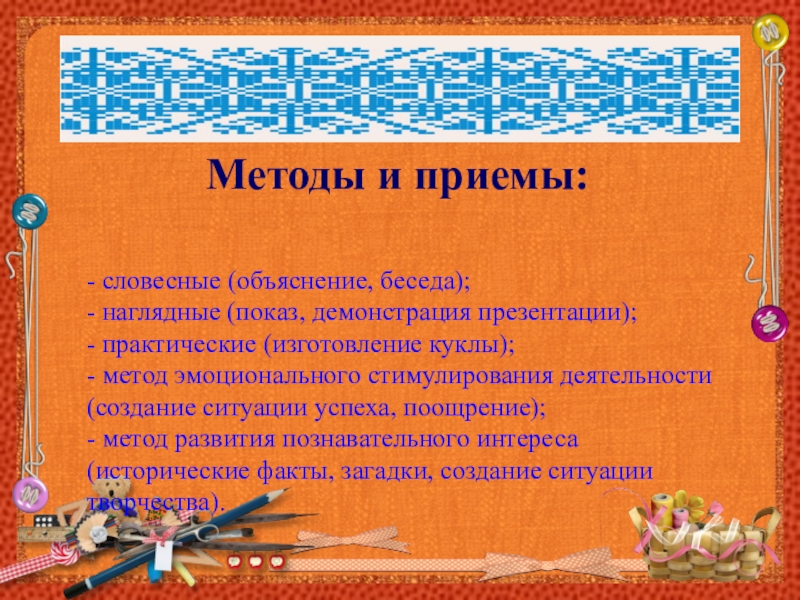 Методы и приемы:

- словесные (объяснение, беседа);
- наглядные (показ, демонстрация презентации);
- практические (изготовление куклы);
- метод эмоционального стимулирования деятельности (создание ситуации успеха, поощрение);
- метод развития познавательного интереса (исторические факты, загадки, создание ситуации творчества).